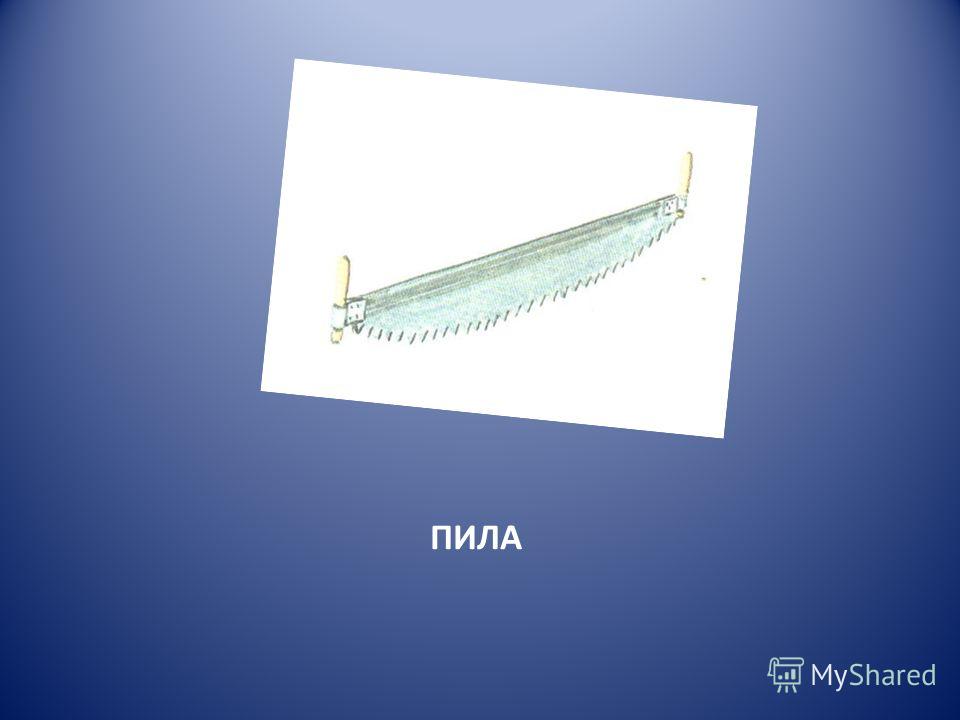 ПИЛА

MyShared